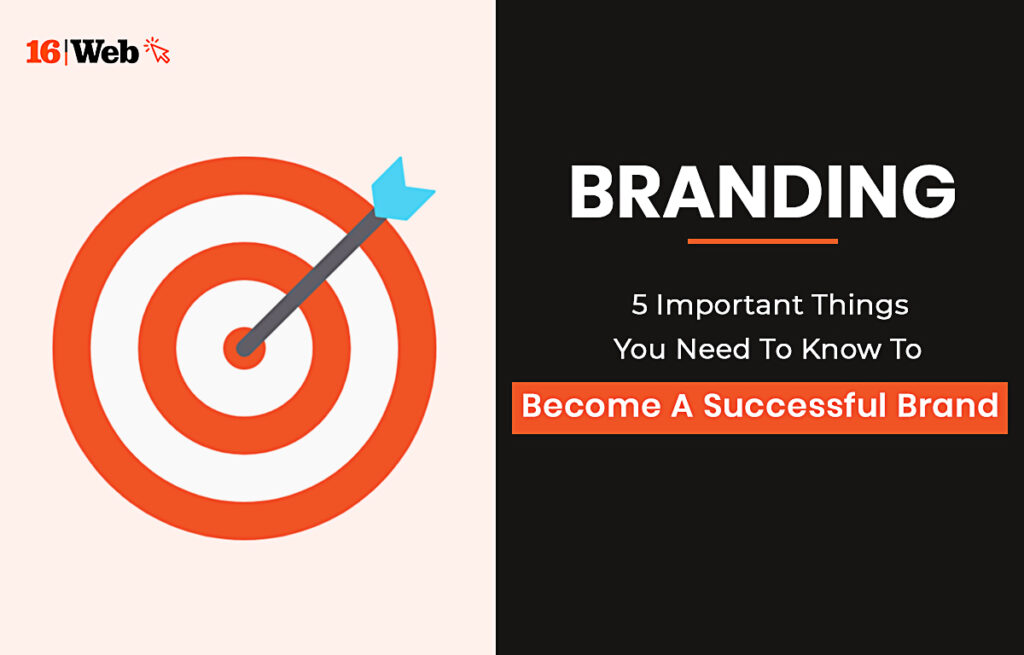 16|Web

BRANDING

5 Important Things
You Need To Know To
Become A Successful Brand